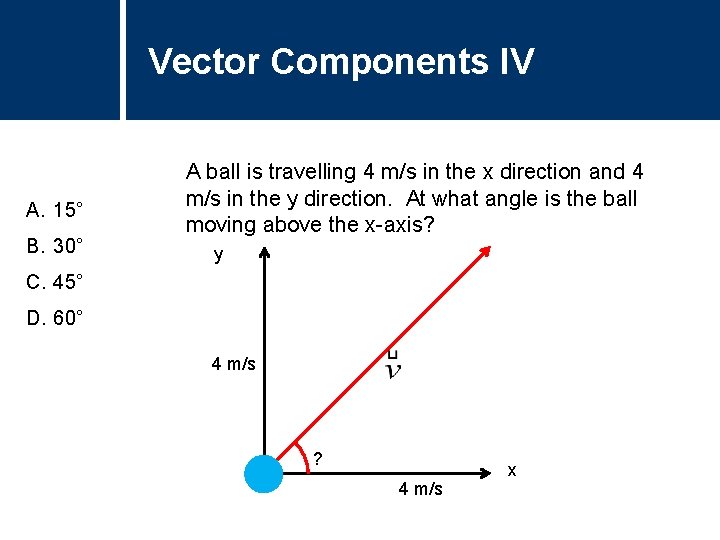 Vector Components IV

A ball is travelling 4 m/s in the x direction and 4 m/s in the y direction. At what angle is the ball moving above the x-axis?

A. 15°
B. 30°
C. 45°
D. 60°

y
4 m/s
$\vec{v}$
?
x
4 m/s